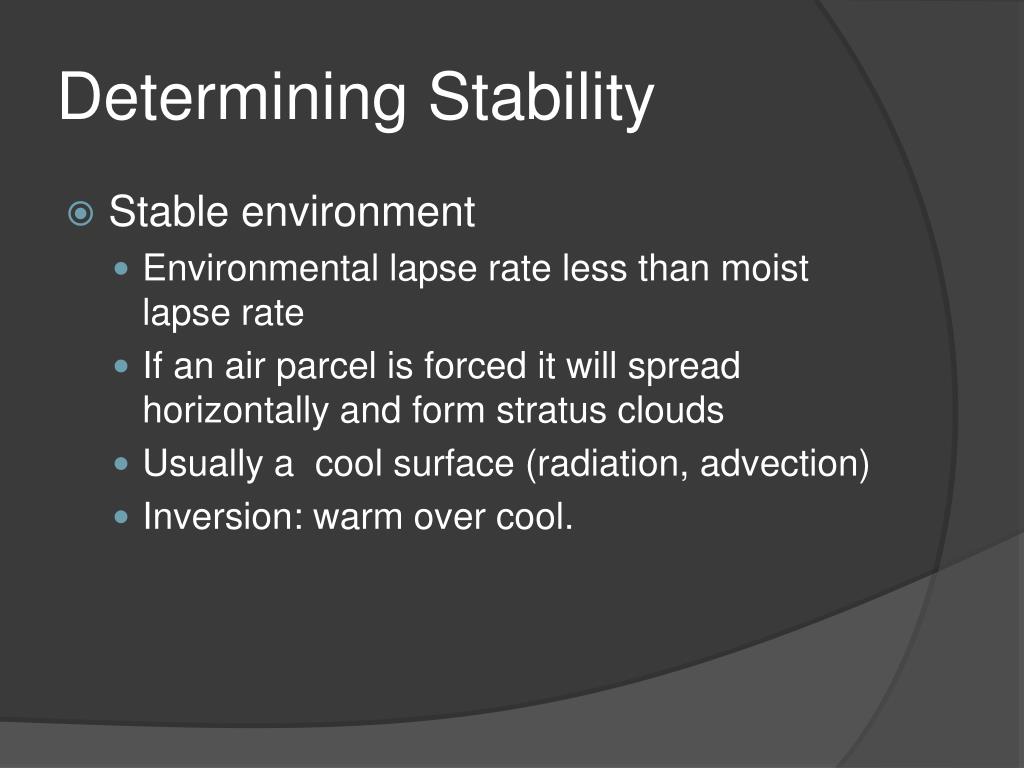 Determining Stability

Stable environment

Environmental lapse rate less than moist lapse rate

If an air parcel is forced it will spread horizontally and form stratus clouds

Usually a  cool surface (radiation, advection)

Inversion: warm over cool.